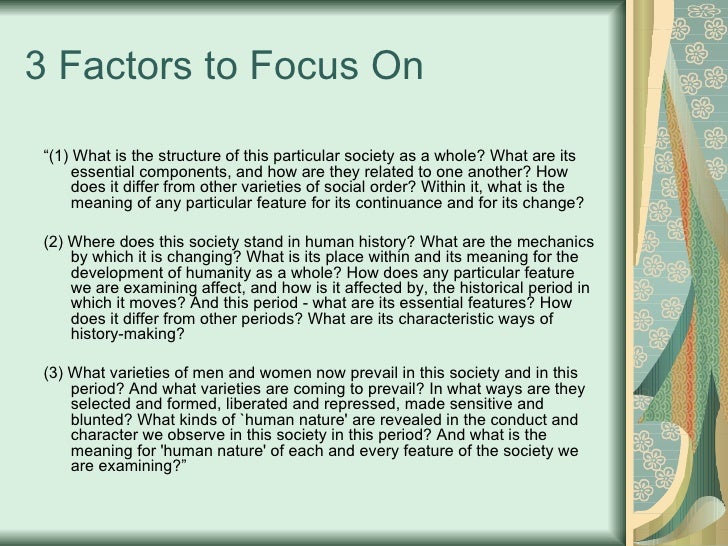 3 Factors to Focus On

“(1) What is the structure of this particular society as a whole? What are its essential components, and how are they related to one another? How does it differ from other varieties of social order? Within it, what is the meaning of any particular feature for its continuance and for its change?

(2) Where does this society stand in human history? What are the mechanics by which it is changing? What is its place within and its meaning for the development of humanity as a whole? How does any particular feature we are examining affect, and how is it affected by, the historical period in which it moves? And this period - what are its essential features? How does it differ from other periods? What are its characteristic ways of history-making?

(3) What varieties of men and women now prevail in this society and in this period? And what varieties are coming to prevail? In what ways are they selected and formed, liberated and repressed, made sensitive and blunted? What kinds of `human nature' are revealed in the conduct and character we observe in this society in this period? And what is the meaning for 'human nature' of each and every feature of the society we are examining?”